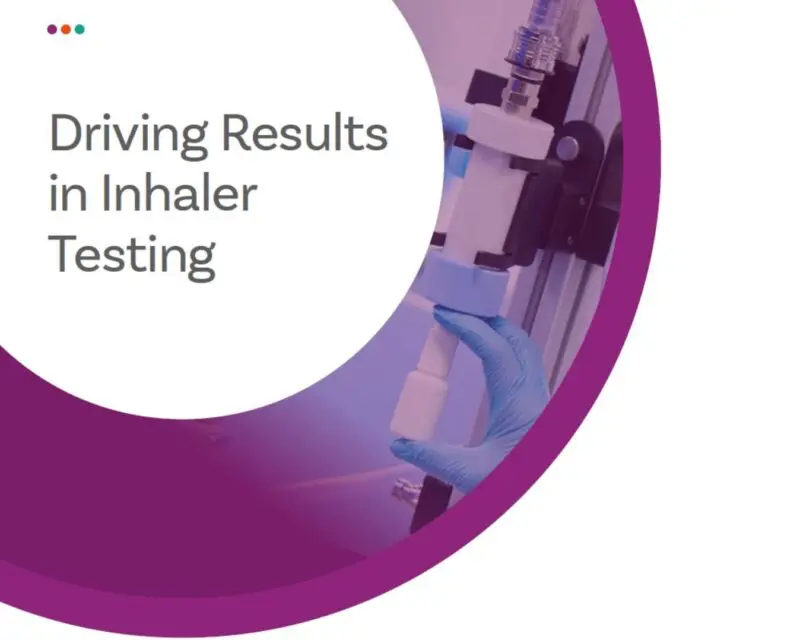 Driving Results in Inhaler Testing